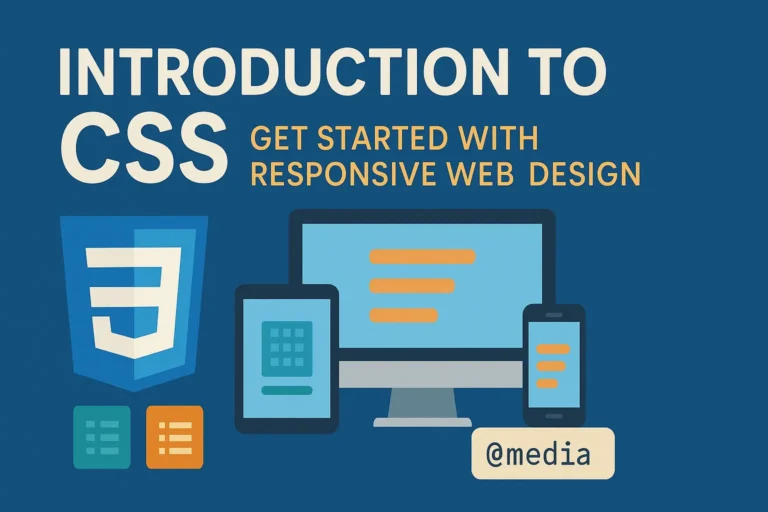 INTRODUCTION TO CSS

GET STARTED WITH RESPONSIVE WEB DESIGN

3

@media